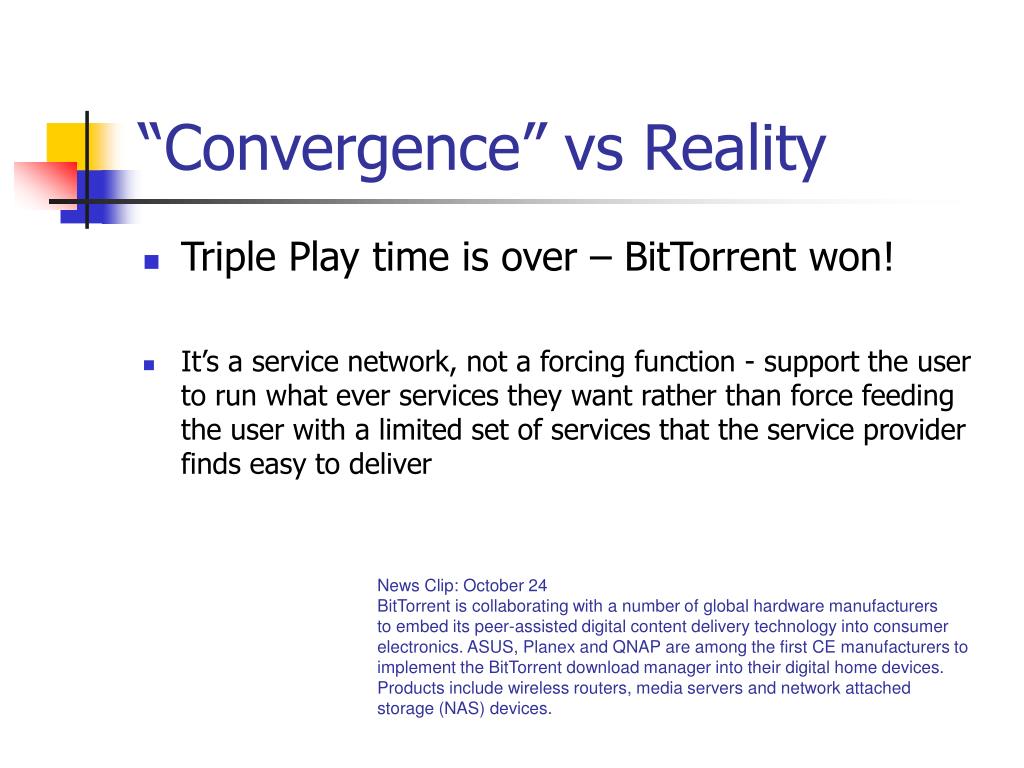 “Convergence” vs Reality

Triple Play time is over – BitTorrent won!

It’s a service network, not a forcing function - support the user to run what ever services they want rather than force feeding the user with a limited set of services that the service provider finds easy to deliver

News Clip: October 24
BitTorrent is collaborating with a number of global hardware manufacturers to embed its peer-assisted digital content delivery technology into consumer electronics. ASUS, Planex and QNAP are among the first CE manufacturers to implement the BitTorrent download manager into their digital home devices. Products include wireless routers, media servers and network attached storage (NAS) devices.